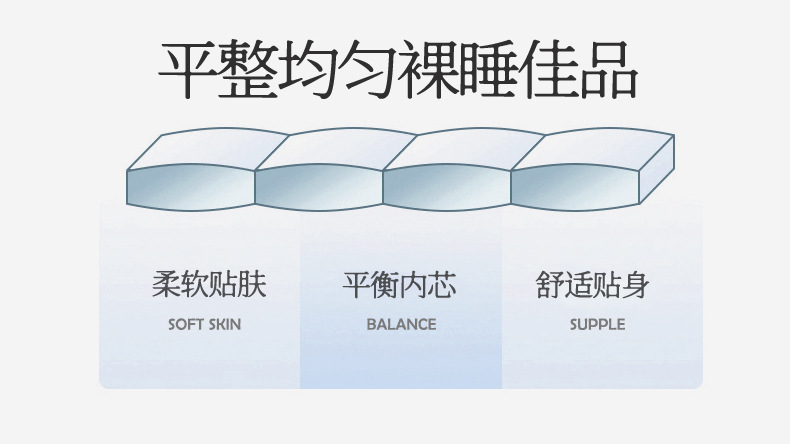 平整均匀裸睡佳品

柔软贴肤
SOFT SKIN

平衡内芯
BALANCE

舒适贴身
SUPPLE